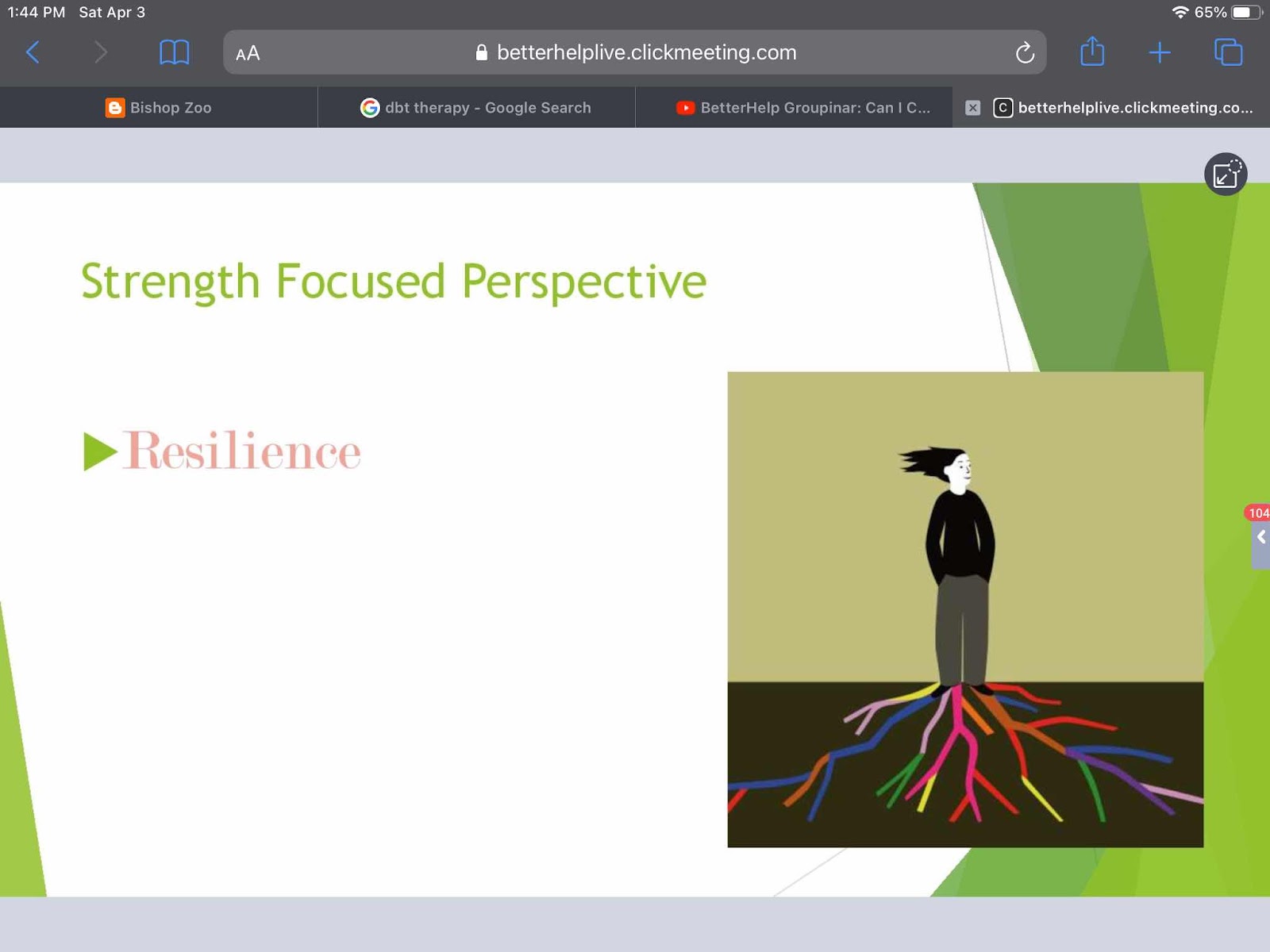 1:44 PM Sat Apr 3

65%

AA betterhelplive.clickmeeting.com

Bishop Zoo

dbt therapy - Google Search

BetterHelp Groupinar: Can I C...

betterhelplive.clickmeeting.co...

Strength Focused Perspective

Resilience

104